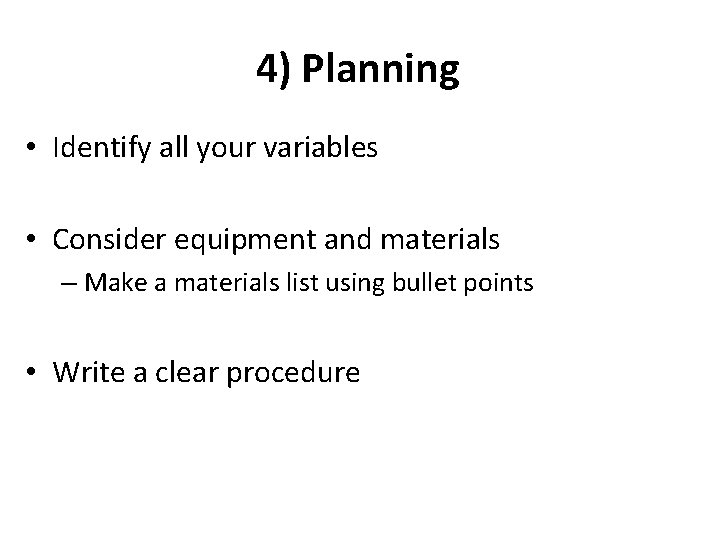 4) Planning

• Identify all your variables

• Consider equipment and materials
– Make a materials list using bullet points

• Write a clear procedure